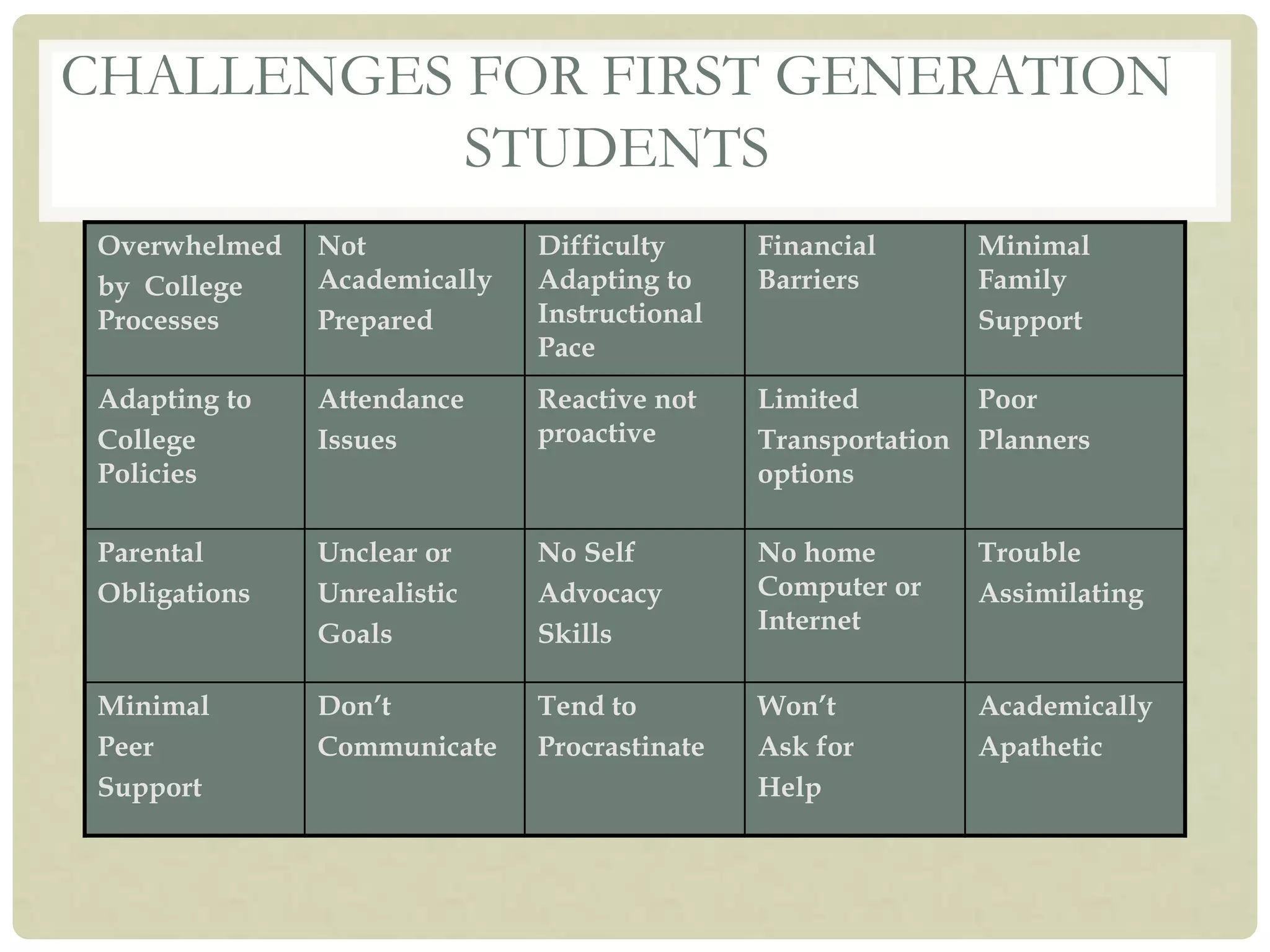 CHALLENGES FOR FIRST GENERATION STUDENTS

| Overwhelmed by College Processes | Not Academically Prepared | Difficulty Adapting to Instructional Pace | Financial Barriers | Minimal Family Support |
|---|---|---|---|---|
| Adapting to College Policies | Attendance Issues | Reactive not proactive | Limited Transportation options | Poor Planners |
| Parental Obligations | Unclear or Unrealistic Goals | No Self Advocacy Skills | No home Computer or Internet | Trouble Assimilating |
| Minimal Peer Support | Don’t Communicate | Tend to Procrastinate | Won’t Ask for Help | Academically Apathetic |